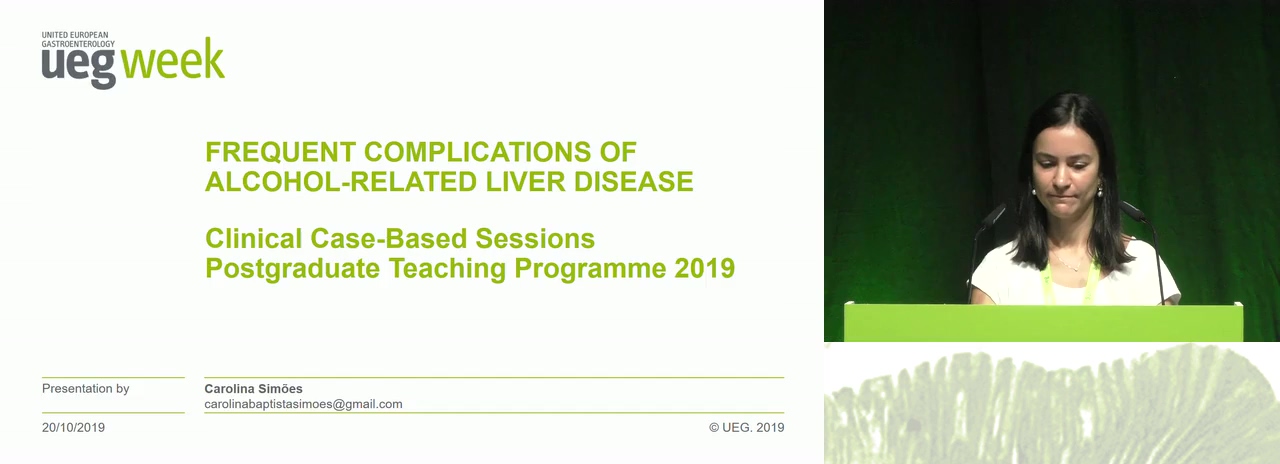 UNITED EUROPEAN GASTROENTEROLOGY
ueg week

FREQUENT COMPLICATIONS OF ALCOHOL-RELATED LIVER DISEASE

Clinical Case-Based Sessions
Postgraduate Teaching Programme 2019

Presentation by

Carolina Simões
carolinabaptistasimoes@gmail.com

20/10/2019

© UEG. 2019